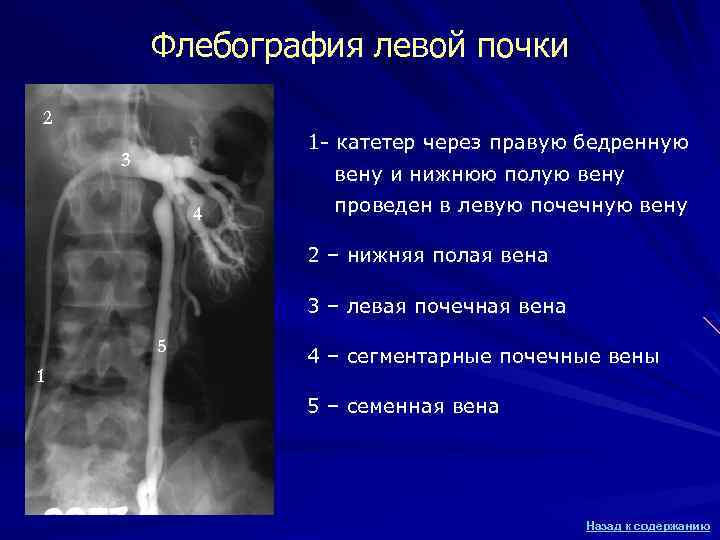 Флебография левой почки

2

3

4

5

1

1- катетер через правую бедренную вену и нижнюю полую вену проведен в левую почечную вену

2 – нижняя полая вена

3 – левая почечная вена

4 – сегментарные почечные вены

5 – семенная вена

Назад к содержанию